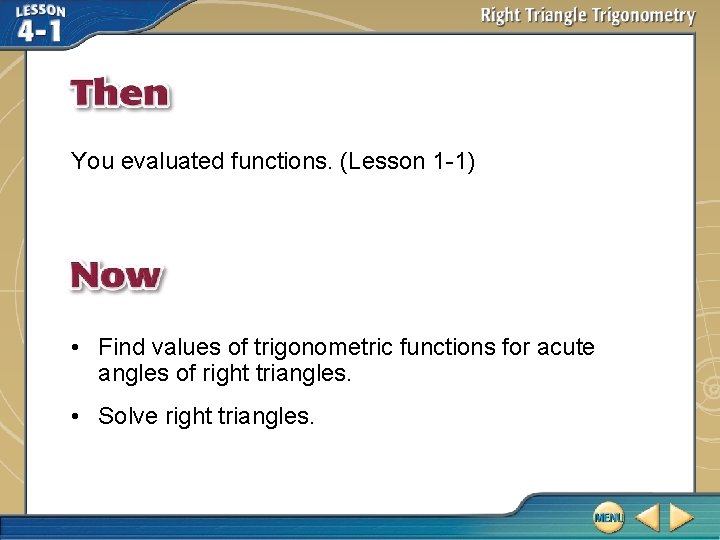 LESSON 4-1

Right Triangle Trigonometry

Then

You evaluated functions. (Lesson 1-1)

Now

• Find values of trigonometric functions for acute angles of right triangles.

• Solve right triangles.

MENU